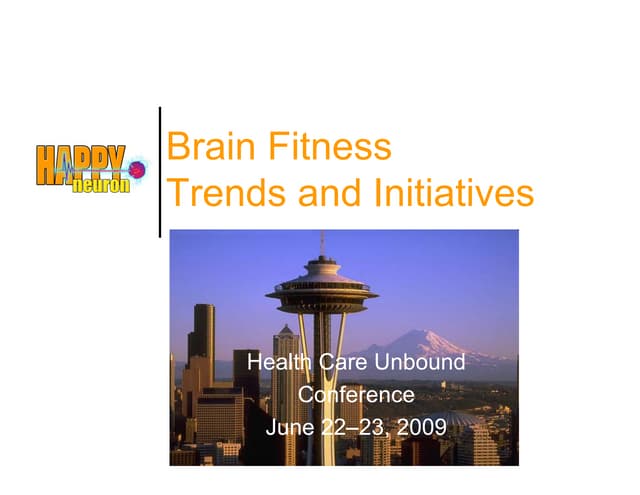 HAPPY neuron

Brain Fitness
Trends and Initiatives

Health Care Unbound Conference
June 22–23, 2009